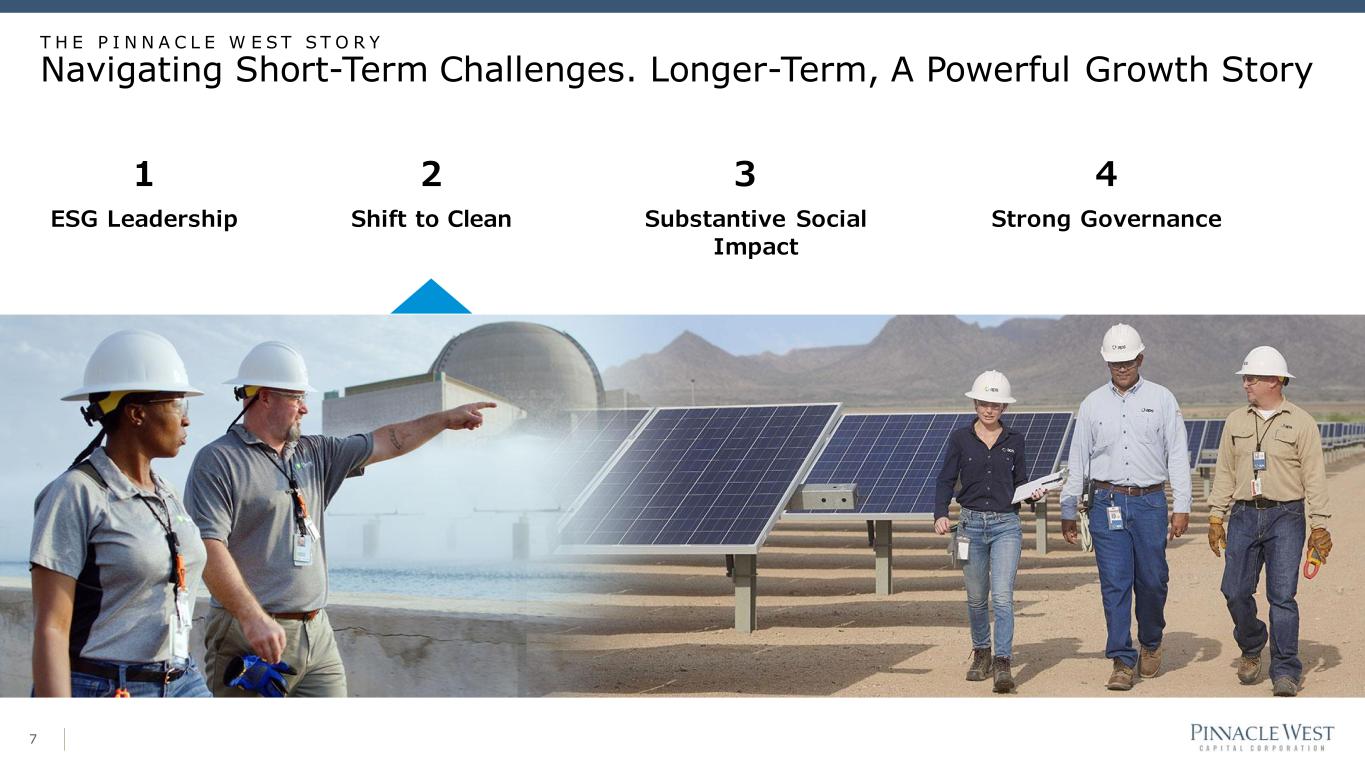 THE PINNACLE WEST STORY

Navigating Short-Term Challenges. Longer-Term, A Powerful Growth Story

1
ESG Leadership

2
Shift to Clean

3
Substantive Social Impact

4
Strong Governance

7

PINNACLE WEST
CAPITAL CORPORATION